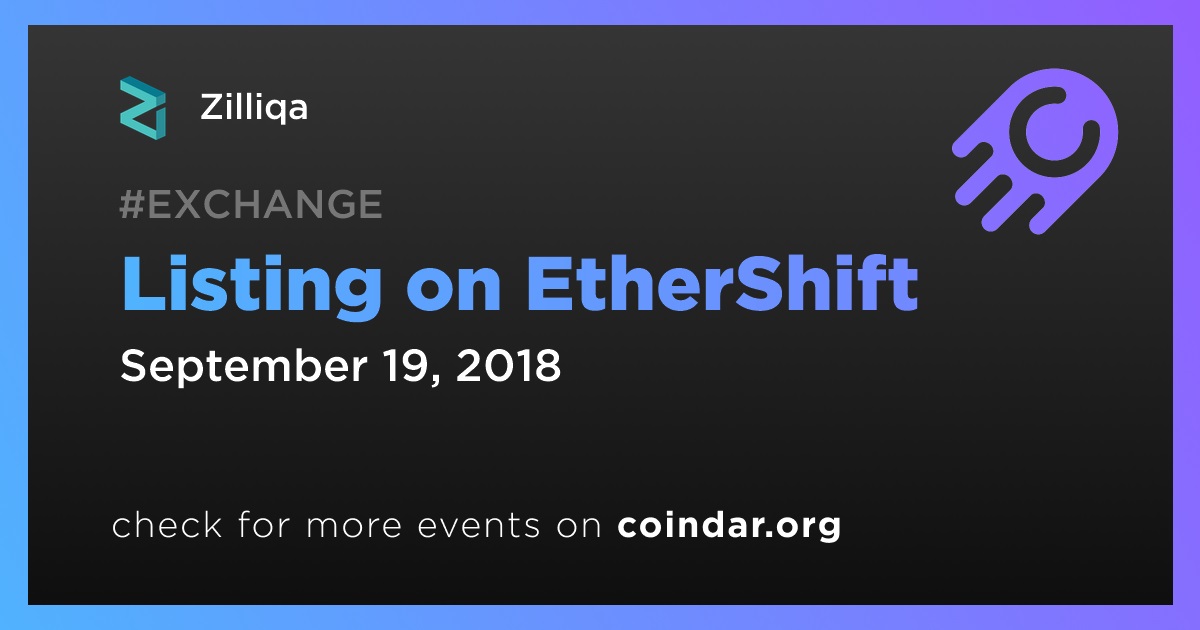 Zilliqa

#EXCHANGE

Listing on EtherShift

September 19, 2018

check for more events on coindar.org